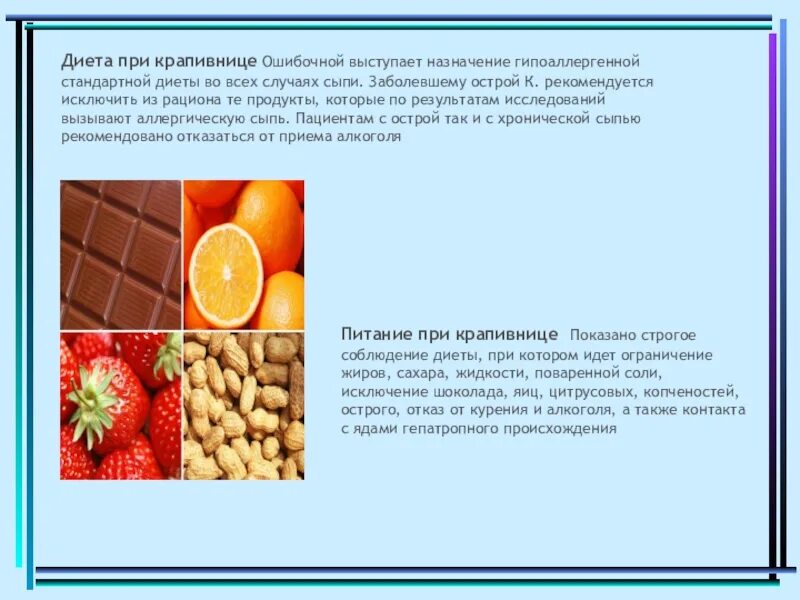 Диета при крапивнице Ошибочной выступает назначение гипоаллергенной стандартной диеты во всех случаях сыпи. Заболевшему острой К. рекомендуется исключить из рациона те продукты, которые по результатам исследований вызывают аллергическую сыпь. Пациентам с острой так и с хронической сыпью рекомендовано отказаться от приема алкоголя

Питание при крапивнице Показано строгое соблюдение диеты, при котором идет ограничение жиров, сахара, жидкости, поваренной соли, исключение шоколада, яиц, цитрусовых, копченостей, острого, отказ от курения и алкоголя, а также контакта с ядами гепатропного происхождения